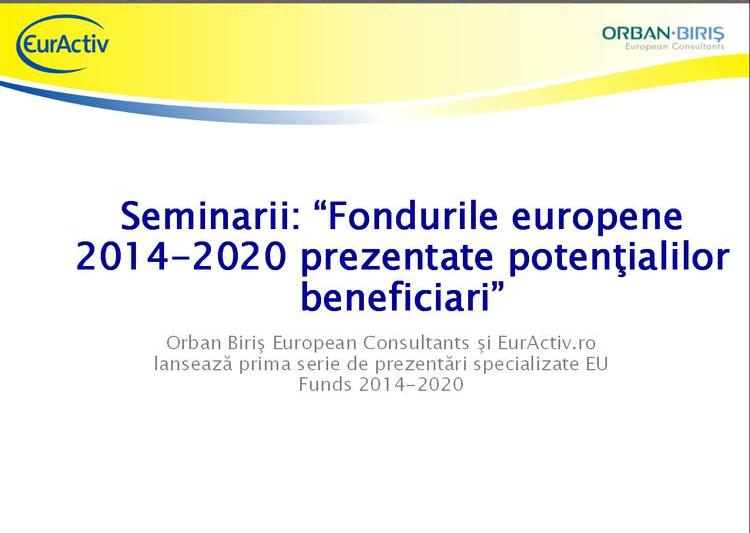 EurActiv

ORBAN·BIRIŞ
European Consultants

Seminarii: “Fondurile europene 2014-2020 prezentate potenţialilor beneficiari”

Orban Biriş European Consultants şi EurActiv.ro lansează prima serie de prezentări specializate EU Funds 2014-2020